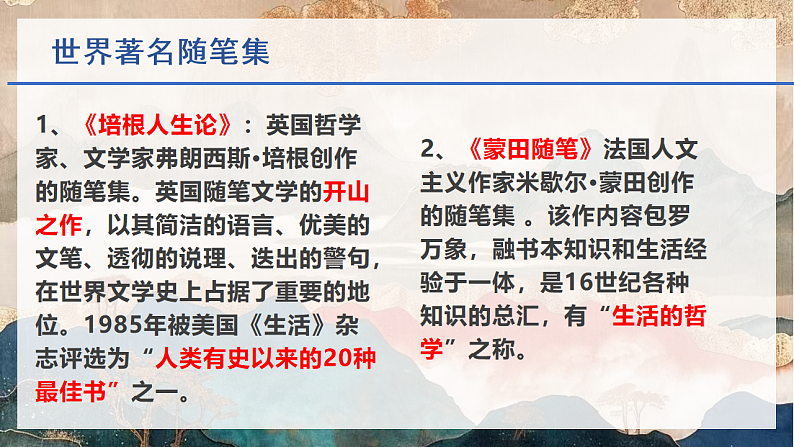 世界著名随笔集

1、《培根人生论》：英国哲学家、文学家弗朗西斯•培根创作的随笔集。英国随笔文学的开山之作，以其简洁的语言、优美的文笔、透彻的说理、迭出的警句，在世界文学史上占据了重要的地位。1985年被美国《生活》杂志评选为“人类有史以来的20种最佳书”之一。

2、《蒙田随笔》法国人文主义作家米歇尔•蒙田创作的随笔集 。该作内容包罗万象，融书本知识和生活经验于一体，是16世纪各种知识的总汇，有“生活的哲学”之称。